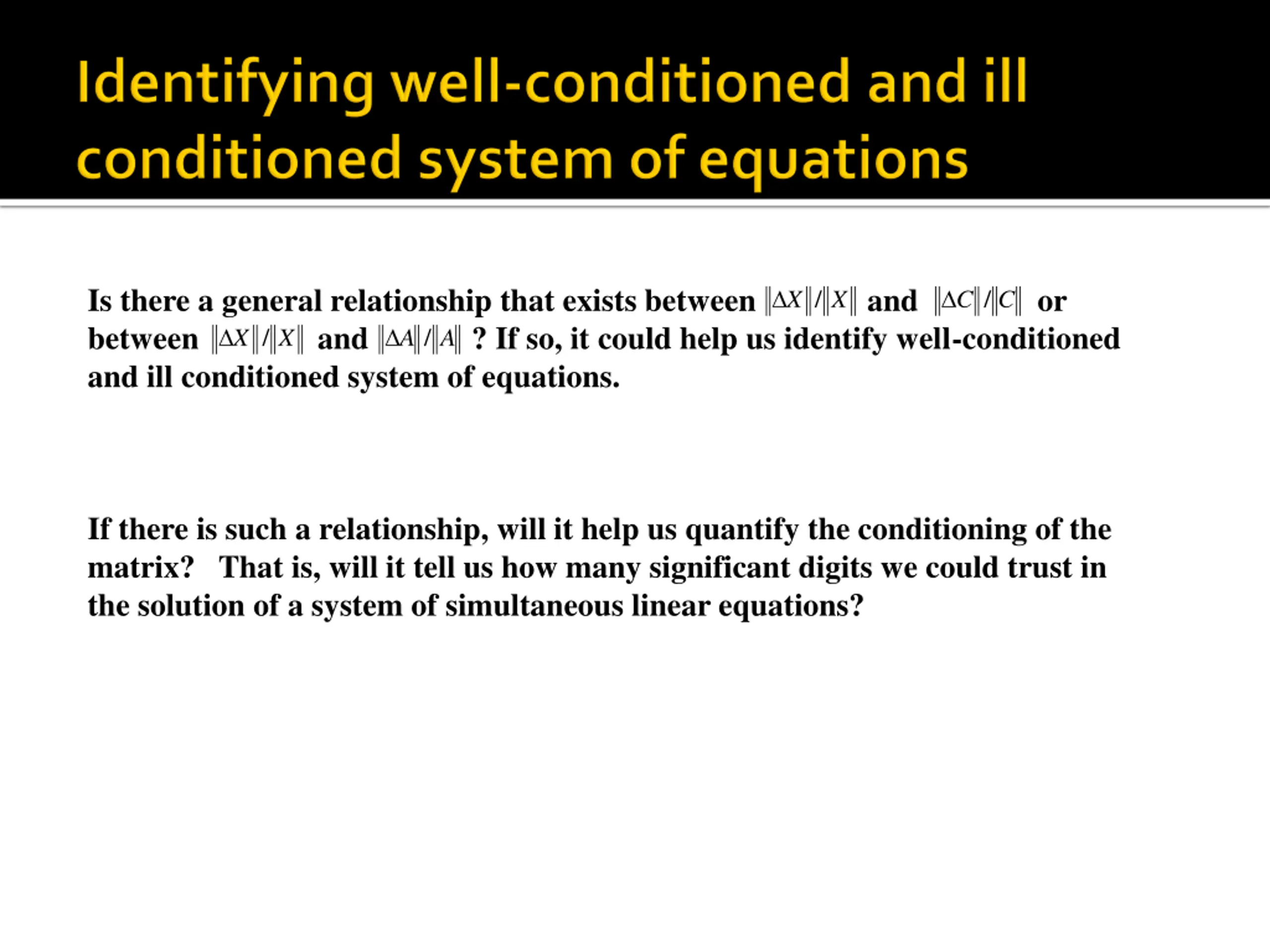 Identifying well-conditioned and ill conditioned system of equations

Is there a general relationship that exists between $\|\Delta X\|/\|X\|$ and $\|\Delta C\|/\|C\|$ or between $\|\Delta X\|/\|X\|$ and $\|\Delta A\|/\|A\|$ ? If so, it could help us identify well-conditioned and ill conditioned system of equations.

If there is such a relationship, will it help us quantify the conditioning of the matrix? That is, will it tell us how many significant digits we could trust in the solution of a system of simultaneous linear equations?